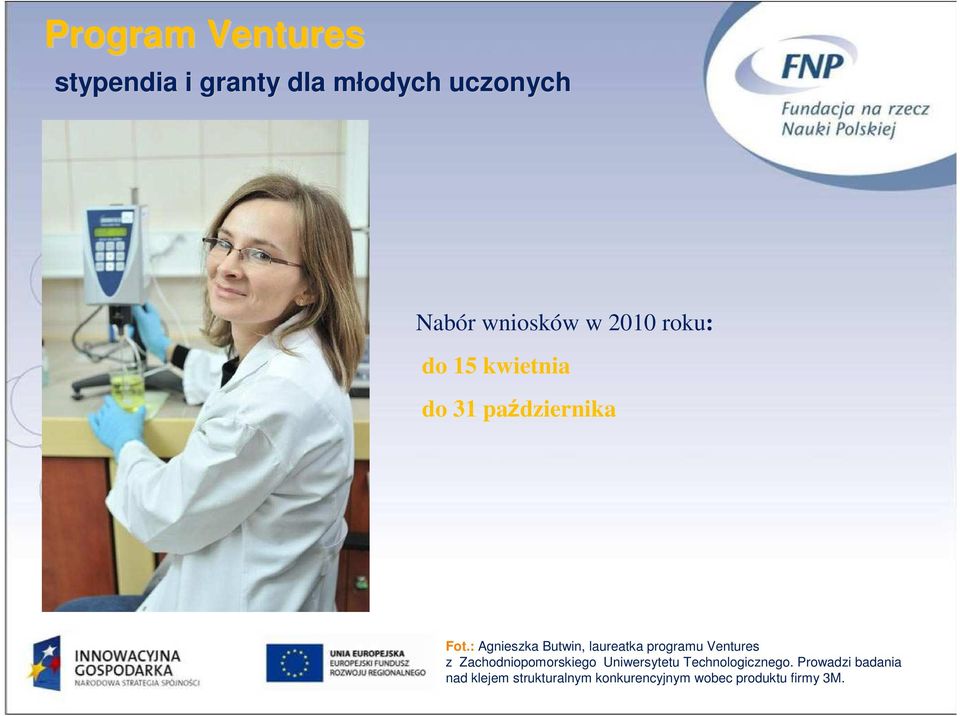 Program Ventures
stypendia i granty dla młodych uczonych

FNP
Fundacja na rzecz Nauki Polskiej

Nabór wniosków w 2010 roku:
do 15 kwietnia
do 31 października

INNOWACYJNA GOSPODARKA
NARODOWA STRATEGIA SPÓJNOŚCI

UNIA EUROPEJSKA
EUROPEJSKI FUNDUSZ ROZWOJU REGIONALNEGO

Fot.: Agnieszka Butwin, laureatka programu Ventures z Zachodniopomorskiego Uniwersytetu Technologicznego. Prowadzi badania nad klejem strukturalnym konkurencyjnym wobec produktu firmy 3M.